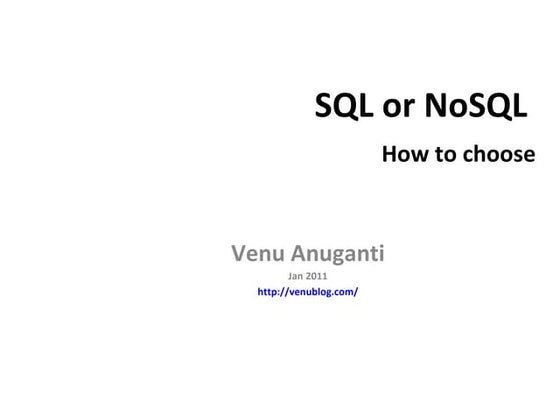 SQL or NoSQL

How to choose

Venu Anuganti

Jan 2011

http://venublog.com/